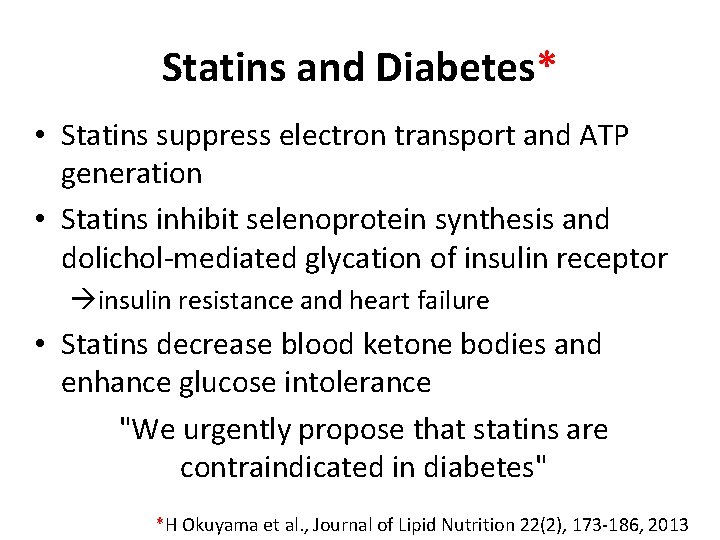 Statins and Diabetes*

• Statins suppress electron transport and ATP generation

• Statins inhibit selenoprotein synthesis and dolichol-mediated glycation of insulin receptor

→insulin resistance and heart failure

• Statins decrease blood ketone bodies and enhance glucose intolerance

"We urgently propose that statins are contraindicated in diabetes"

*H Okuyama et al., Journal of Lipid Nutrition 22(2), 173-186, 2013